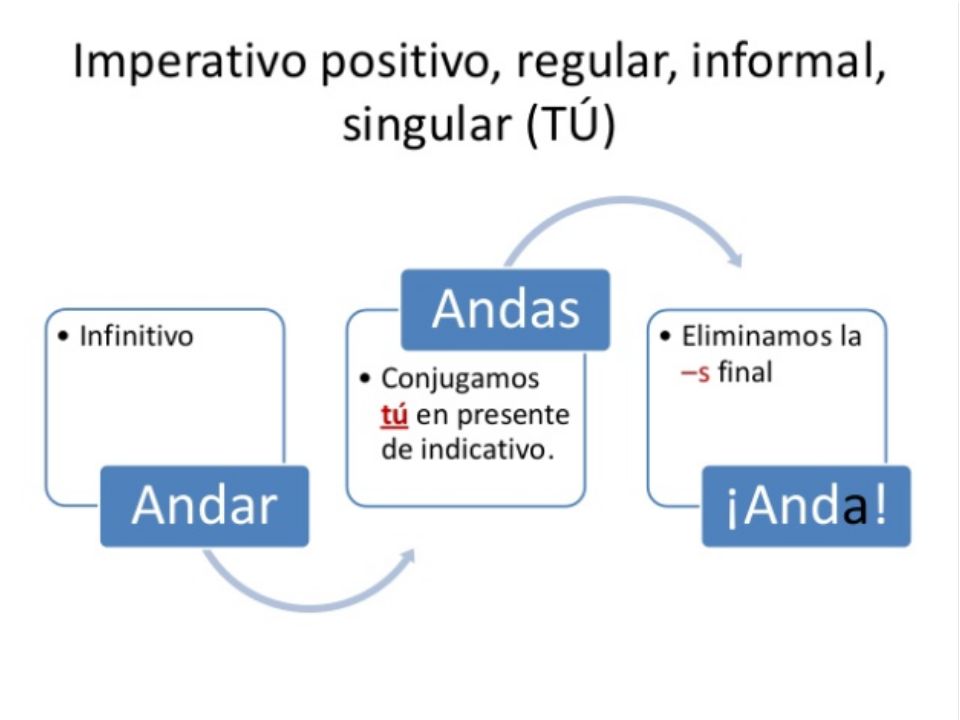 Imperativo positivo, regular, informal, singular (TÚ)

• Infinitivo

Andar

Andas

• Conjugamos tú en presente de indicativo.

• Eliminamos la –s final

¡Anda!